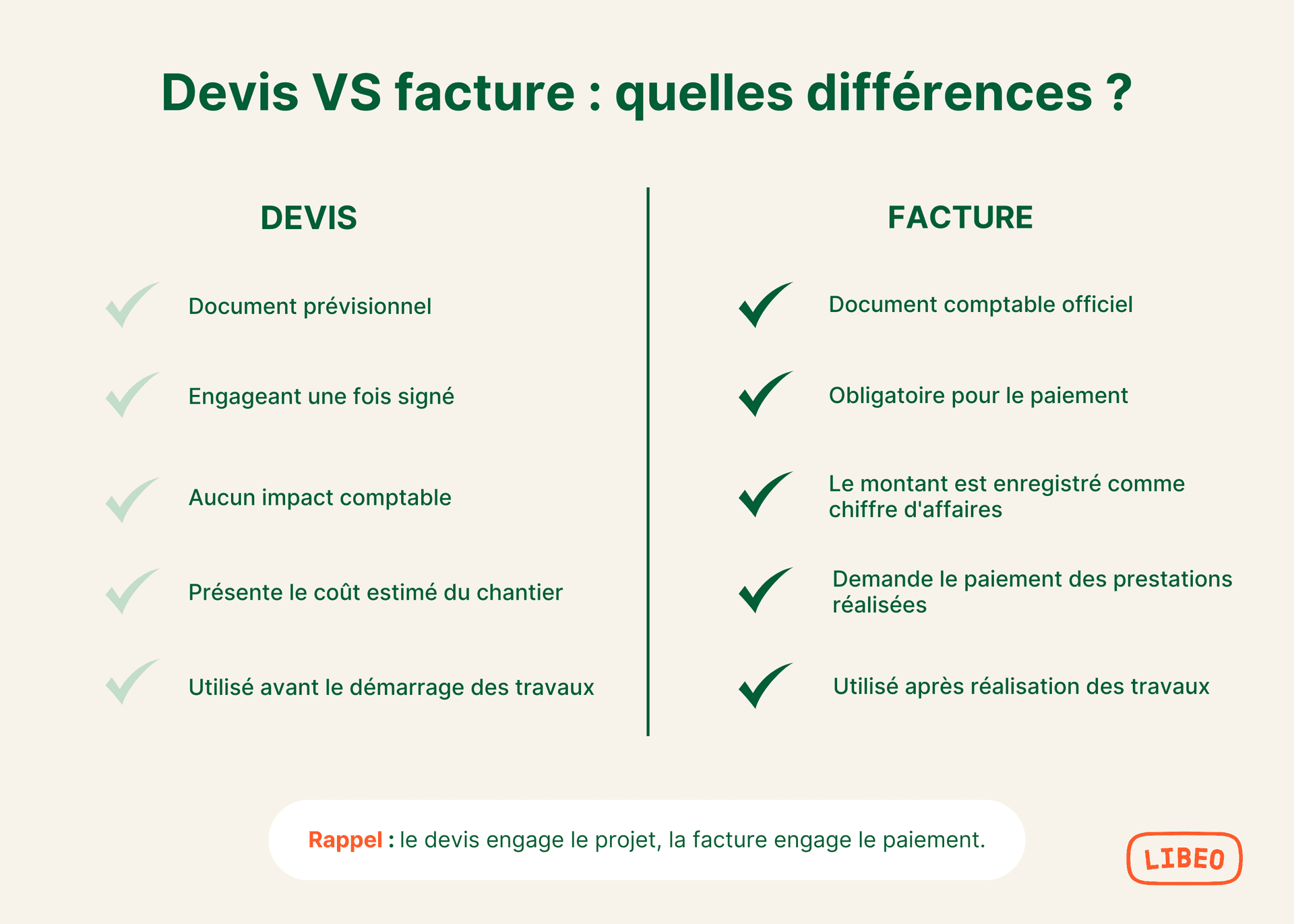 Devis VS facture : quelles différences ?

DEVIS

Document prévisionnel

Engageant une fois signé

Aucun impact comptable

Présente le coût estimé du chantier

Utilisé avant le démarrage des travaux

FACTURE

Document comptable officiel

Obligatoire pour le paiement

Le montant est enregistré comme chiffre d'affaires

Demande le paiement des prestations réalisées

Utilisé après réalisation des travaux

Rappel : le devis engage le projet, la facture engage le paiement.

LIBEO